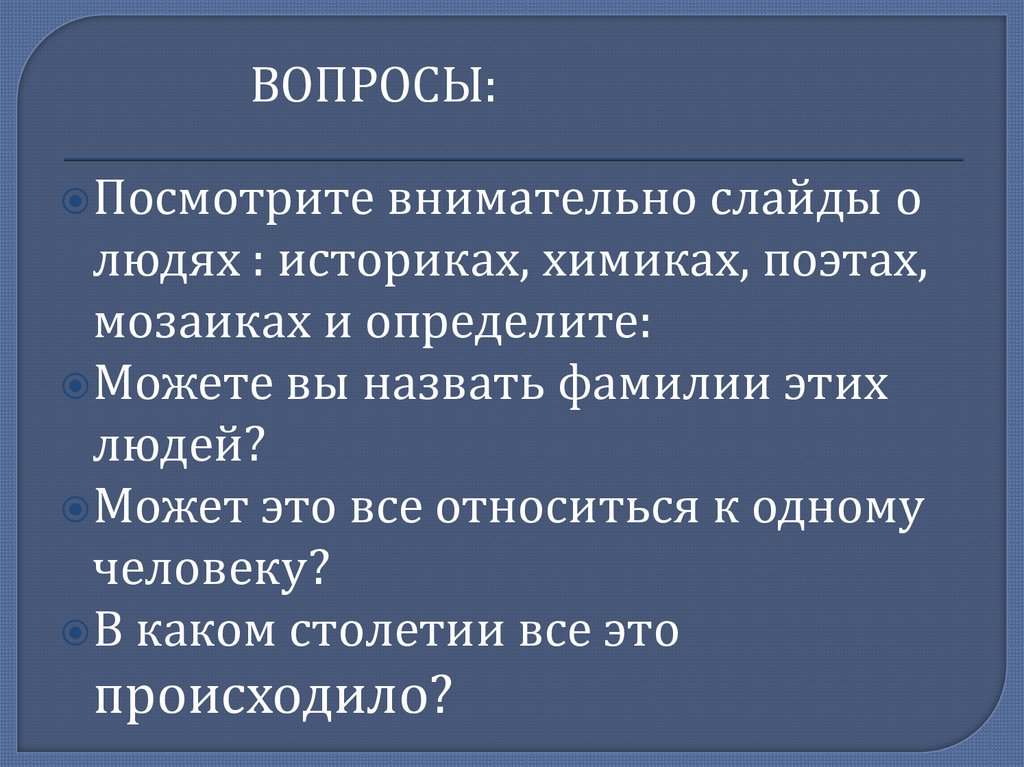 ВОПРОСЫ:

Посмотрите внимательно слайды о людях : историках, химиках, поэтах, мозаиках и определите:

Можете вы назвать фамилии этих людей?

Может это все относиться к одному человеку?

В каком столетии все это происходило?